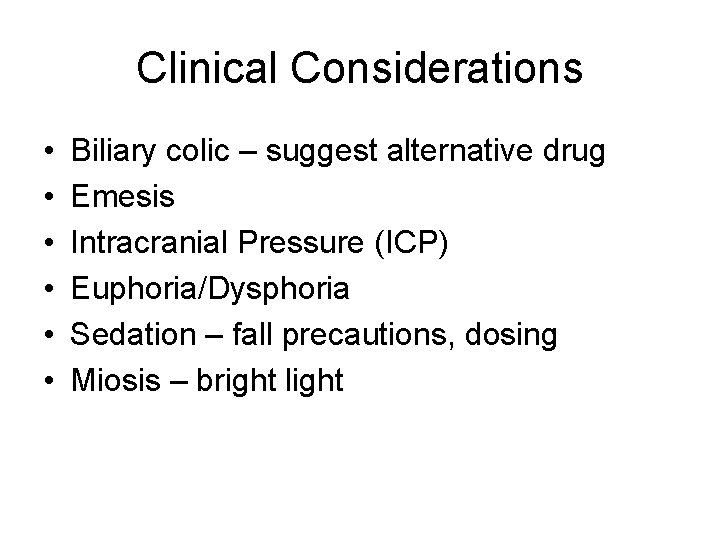 Clinical Considerations

• Biliary colic – suggest alternative drug
• Emesis
• Intracranial Pressure (ICP)
• Euphoria/Dysphoria
• Sedation – fall precautions, dosing
• Miosis – bright light